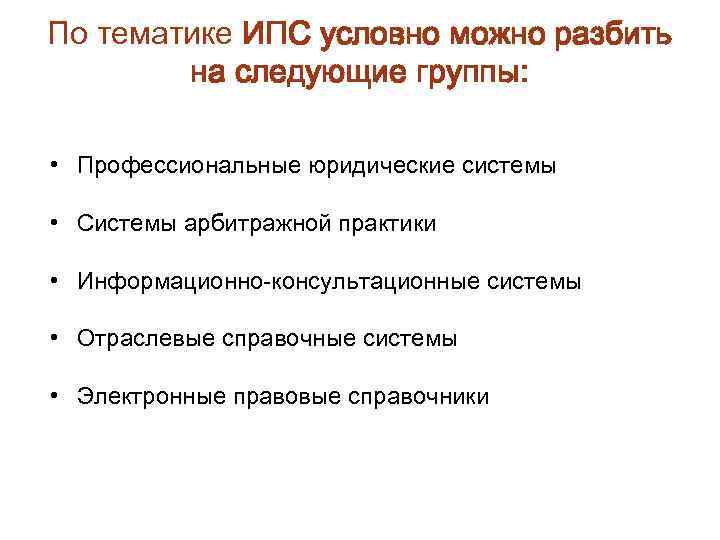 По тематике ИПС условно можно разбить на следующие группы:

• Профессиональные юридические системы
• Системы арбитражной практики
• Информационно-консультационные системы
• Отраслевые справочные системы
• Электронные правовые справочники